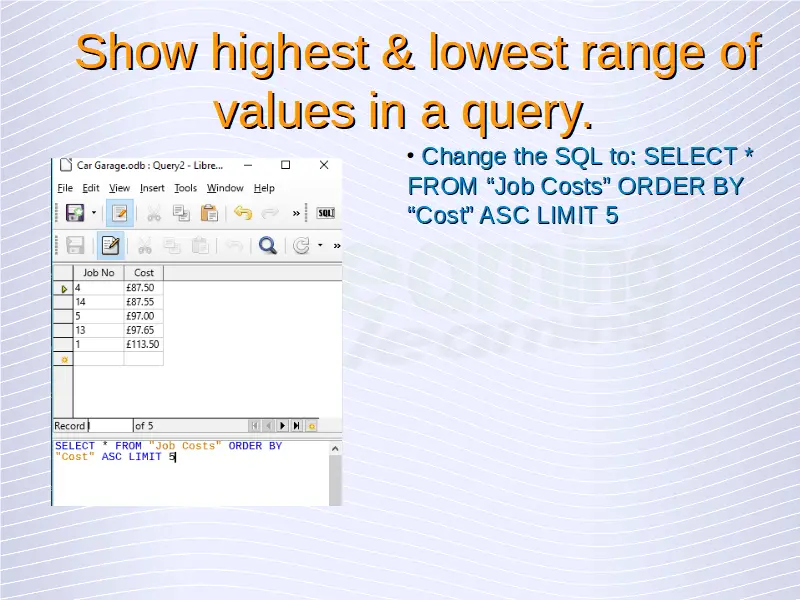 Show highest & lowest range of values in a query.

Car Garage.odb : Query2 - Libre...

File Edit View Insert Tools Window Help

| Job No | Cost |
|---|---|
| 4 | £87.50 |
| 14 | £87.55 |
| 5 | £97.00 |
| 13 | £97.65 |
| 1 | £113.50 |

Record 1 of 5

SELECT * FROM "Job Costs" ORDER BY "Cost" ASC LIMIT 5

• Change the SQL to: SELECT * FROM “Job Costs” ORDER BY “Cost” ASC LIMIT 5